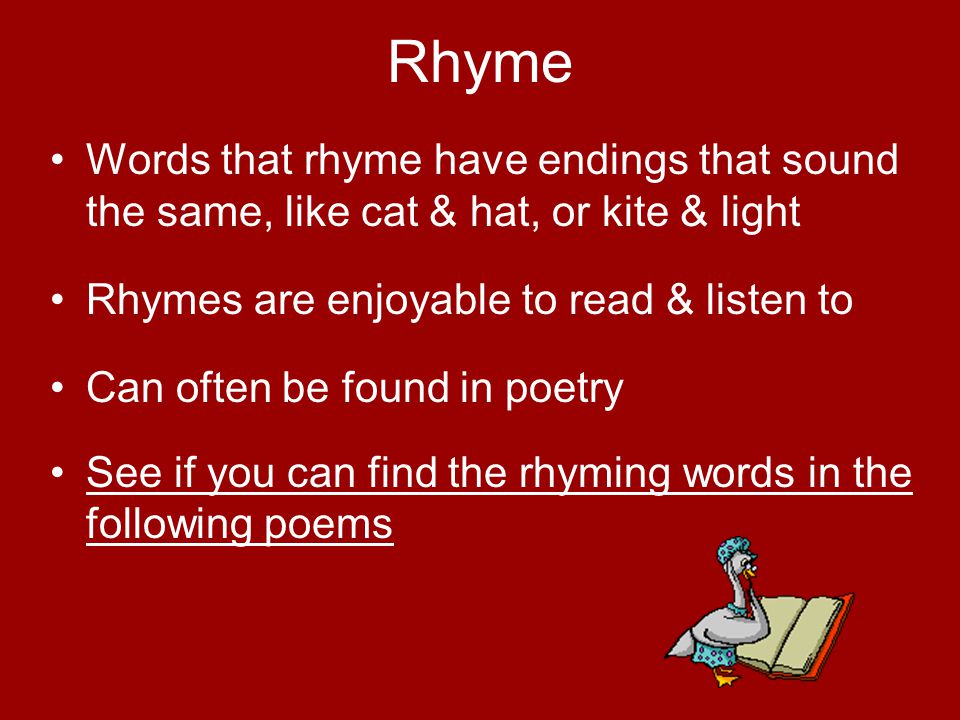 Rhyme

• Words that rhyme have endings that sound the same, like cat & hat, or kite & light

• Rhymes are enjoyable to read & listen to

• Can often be found in poetry

• See if you can find the rhyming words in the following poems